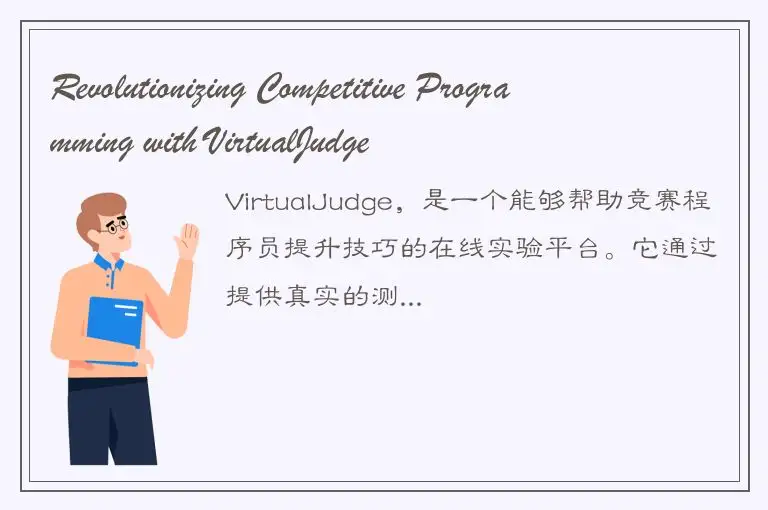 Revolutionizing Competitive Programming with VirtualJudge

VirtualJudge，是一个能够帮助竞赛程序员提升技巧的在线实验平台。它通过提供真实的测...